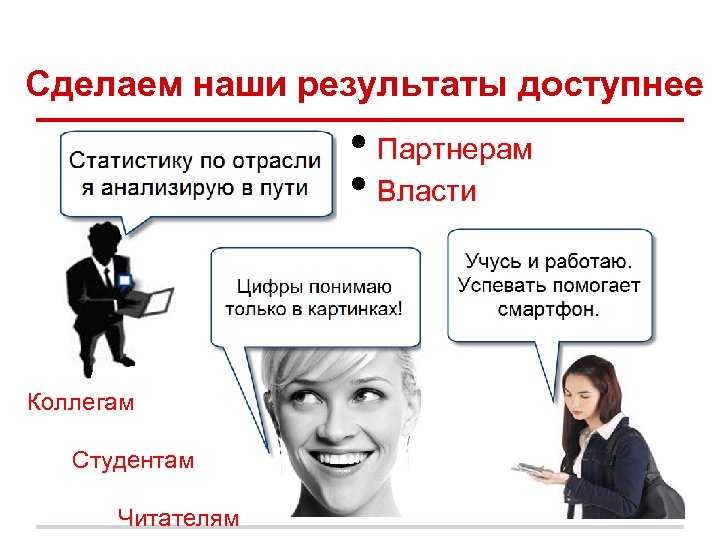 Сделаем наши результаты доступнее

Статистику по отрасли я анализирую в пути

• Партнерам
• Власти

Цифры понимаю только в картинках!

Учусь и работаю. Успевать помогает смартфон.

Коллегам

Студентам

Читателям